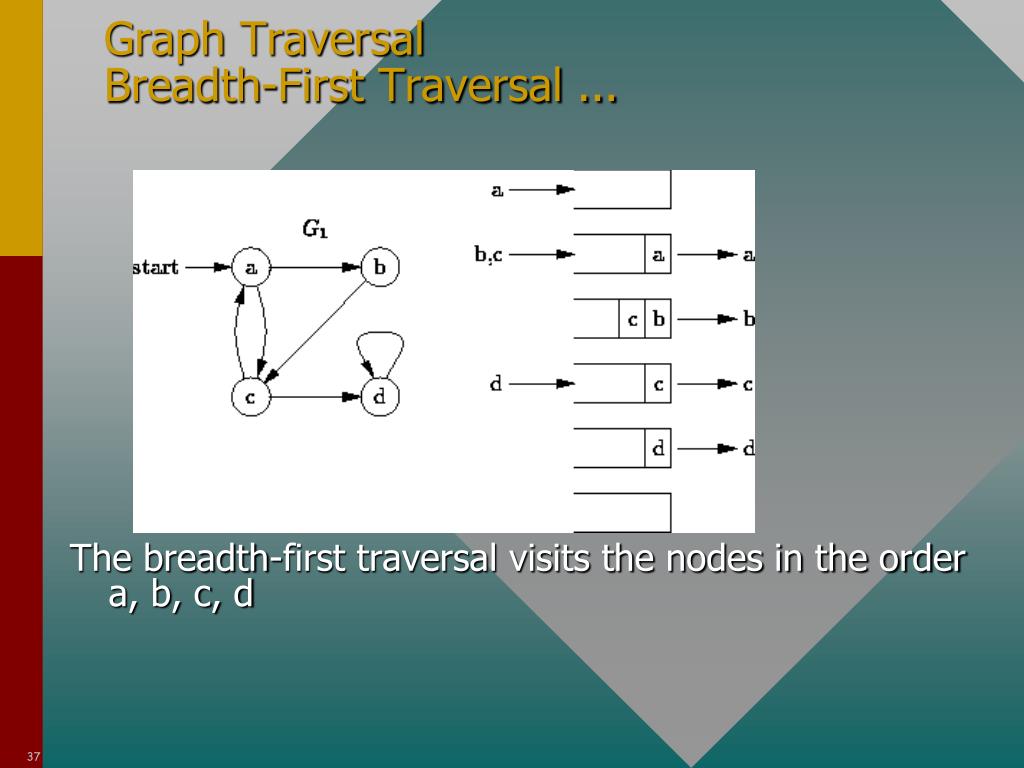 Graph Traversal
Breadth-First Traversal ...

$G_1$

start
a
b
c
d

a
b,c
a
a
c
b
b
d
c
c
d
d

The breadth-first traversal visits the nodes in the order a, b, c, d

37